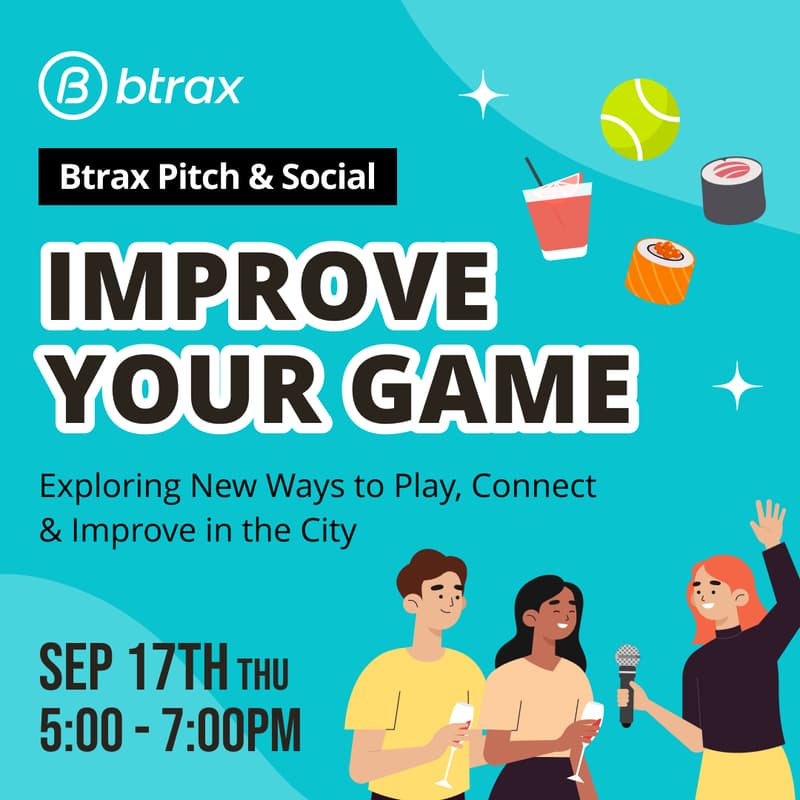 btrax

Btrax Pitch & Social

IMPROVE YOUR GAME

Exploring New Ways to Play, Connect & Improve in the City

SEP 17TH THU
5:00 - 7:00PM